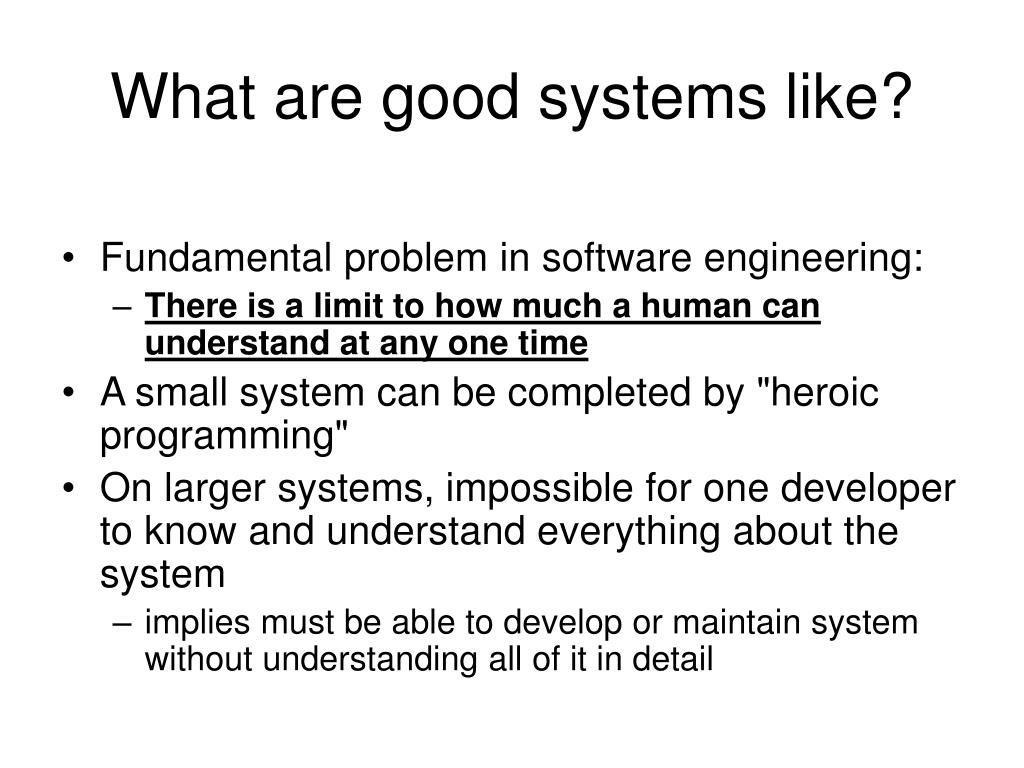 What are good systems like?

• Fundamental problem in software engineering:
– There is a limit to how much a human can understand at any one time
• A small system can be completed by "heroic programming"
• On larger systems, impossible for one developer to know and understand everything about the system
– implies must be able to develop or maintain system without understanding all of it in detail